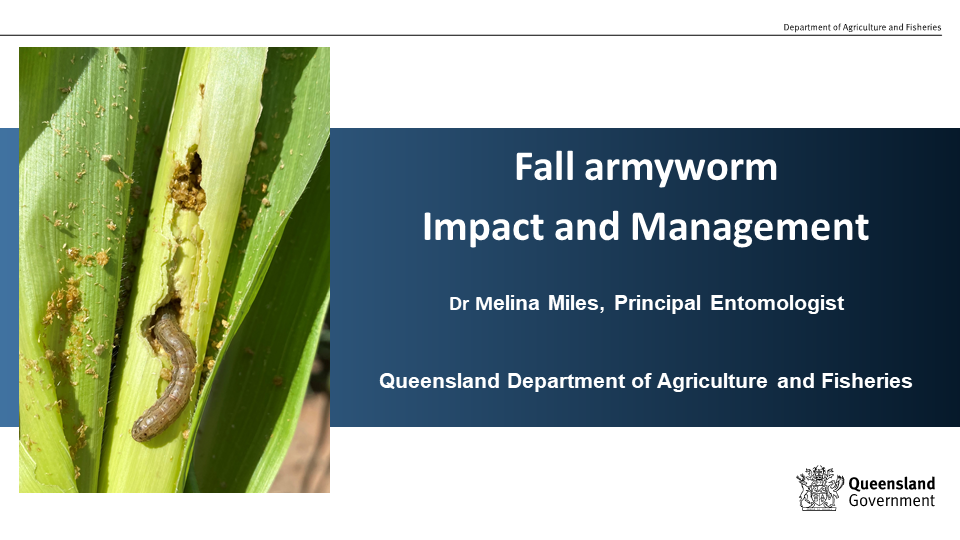 Department of Agriculture and Fisheries

Fall armyworm
Impact and Management

Dr Melina Miles, Principal Entomologist

Queensland Department of Agriculture and Fisheries

Queensland Government